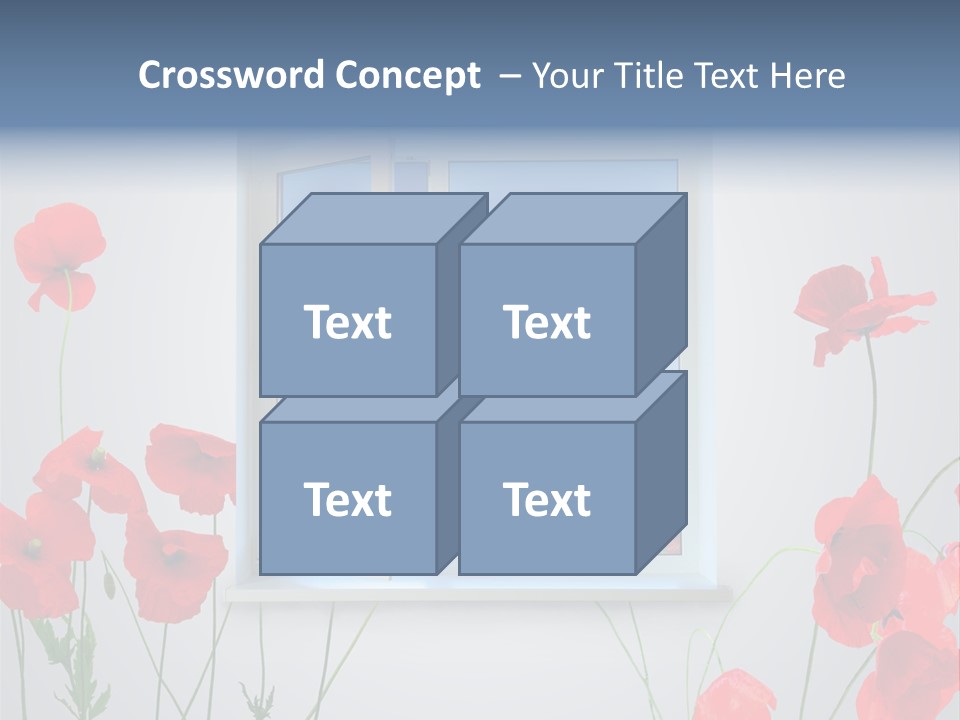 Crossword Concept – Your Title Text Here

Text

Text

Text

Text